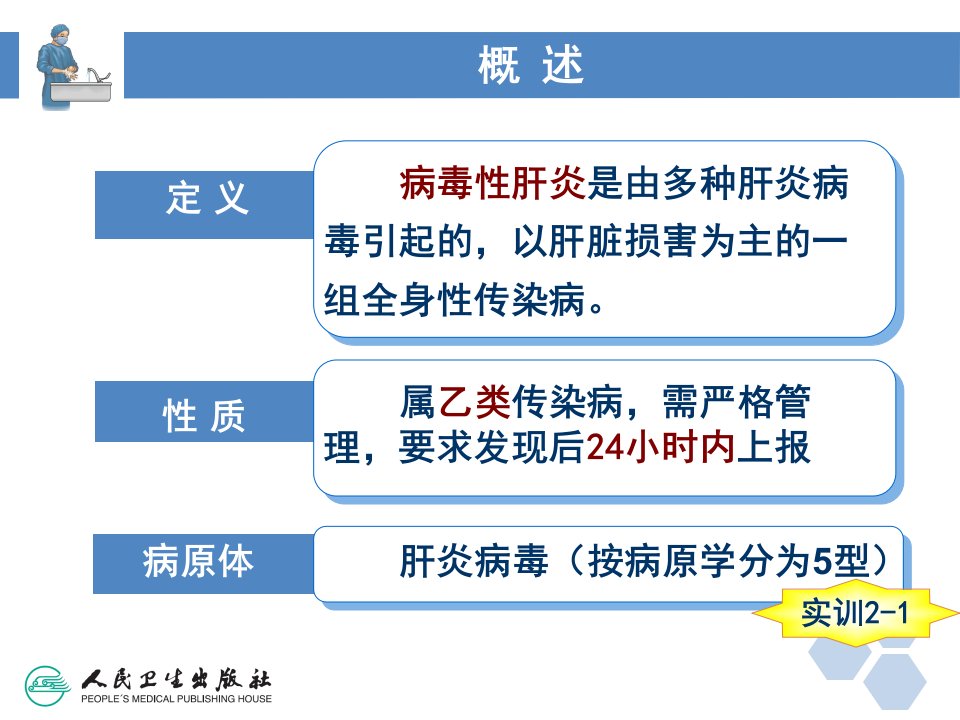 概 述

定 义

病毒性肝炎是由多种肝炎病毒引起的，以肝脏损害为主的一组全身性传染病。

性 质

属乙类传染病，需严格管理，要求发现后24小时内上报

病原体

肝炎病毒（按病原学分为5型）

实训2-1

人民卫生出版社
PEOPLE'S MEDICAL PUBLISHING HOUSE